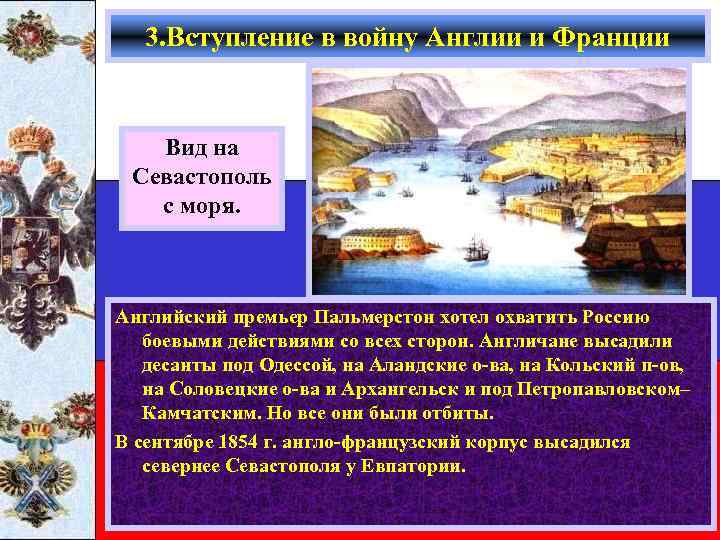 3.Вступление в войну Англии и Франции

Вид на Севастополь с моря.

Английский премьер Пальмерстон хотел охватить Россию боевыми действиями со всех сторон. Англичане высадили десанты под Одессой, на Аландские о-ва, на Кольский п-ов, на Соловецкие о-ва и Архангельск и под Петропавловском–Камчатским. Но все они были отбиты.

В сентябре 1854 г. англо-французский корпус высадился севернее Севастополя у Евпатории.